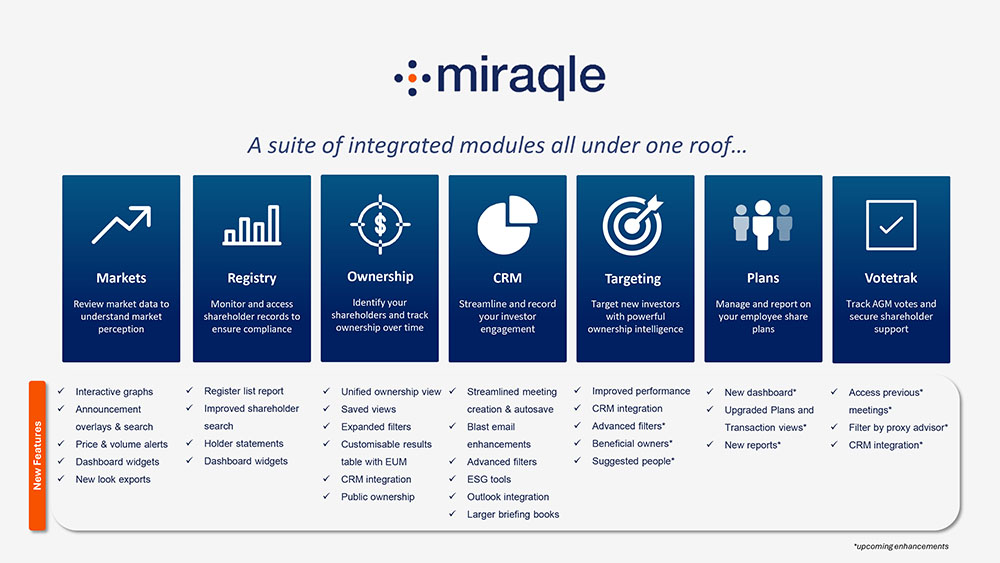 miraqle

A suite of integrated modules all under one roof…

Markets
Review market data to understand market perception

Registry
Monitor and access shareholder records to ensure compliance

Ownership
Identify your shareholders and track ownership over time

CRM
Streamline and record your investor engagement

Targeting
Target new investors with powerful ownership intelligence

Plans
Manage and report on your employee share plans

Votetrak
Track AGM votes and secure shareholder support

New Features

✓ Interactive graphs
✓ Announcement overlays & search
✓ Price & volume alerts
✓ Dashboard widgets
✓ New look exports

✓ Register list report
✓ Improved shareholder search
✓ Holder statements
✓ Dashboard widgets

✓ Unified ownership view
✓ Saved views
✓ Expanded filters
✓ Customisable results table with EUM
✓ CRM integration
✓ Public ownership

✓ Streamlined meeting creation & autosave
✓ Blast email enhancements
✓ Advanced filters
✓ ESG tools
✓ Outlook integration
✓ Larger briefing books

✓ Improved performance
✓ CRM integration
✓ Advanced filters*
✓ Beneficial owners*
✓ Suggested people*

✓ New dashboard*
✓ Upgraded Plans and Transaction views*
✓ New reports*

✓ Access previous* meetings*
✓ Filter by proxy advisor*
✓ CRM integration*

*upcoming enhancements